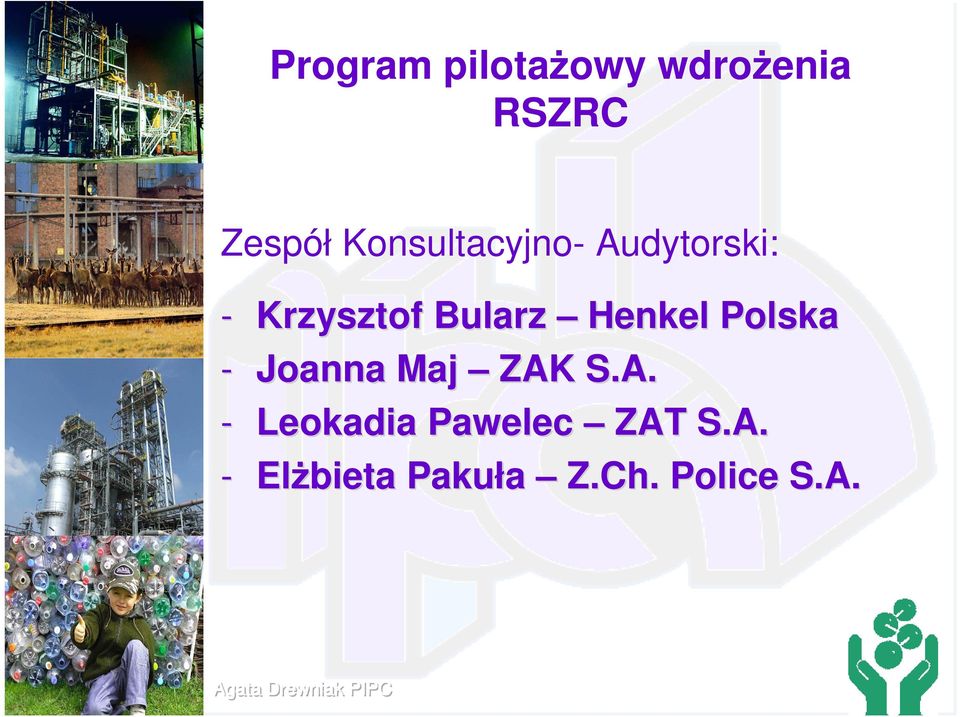 Program pilotażowy wdrożenia RSZRC

Zespół Konsultacyjno- Audytorski:

- Krzysztof Bularz – Henkel Polska
- Joanna Maj – ZAK S.A.
- Leokadia Pawelec – ZAT S.A.
- Elżbieta Pakuła – Z.Ch. Police S.A.

Agata Drewniak PIPC